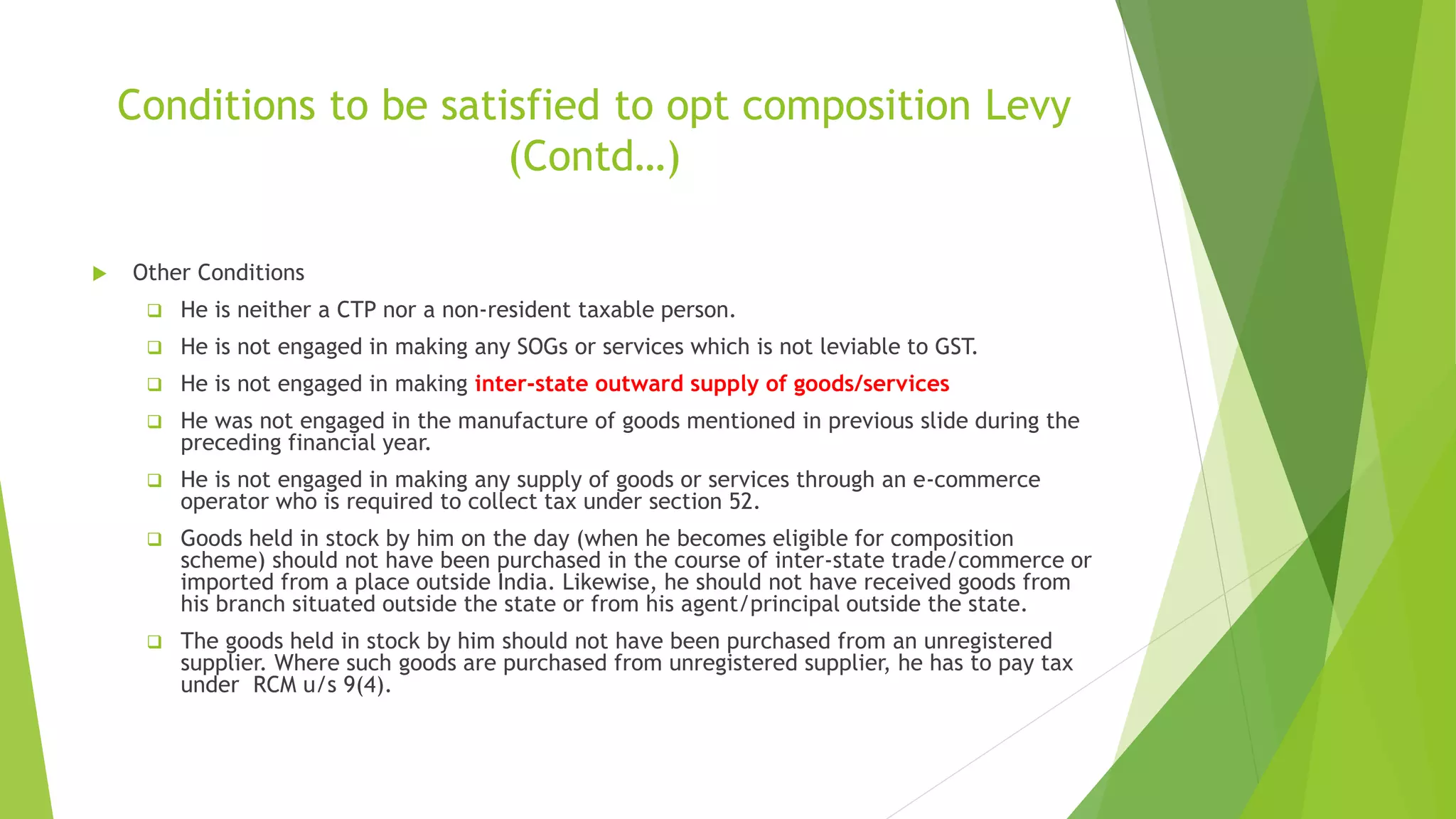 Conditions to be satisfied to opt composition Levy (Contd…)

Other Conditions

He is neither a CTP nor a non-resident taxable person.

He is not engaged in making any SOGs or services which is not leviable to GST.

He is not engaged in making inter-state outward supply of goods/services

He was not engaged in the manufacture of goods mentioned in previous slide during the preceding financial year.

He is not engaged in making any supply of goods or services through an e-commerce operator who is required to collect tax under section 52.

Goods held in stock by him on the day (when he becomes eligible for composition scheme) should not have been purchased in the course of inter-state trade/commerce or imported from a place outside India. Likewise, he should not have received goods from his branch situated outside the state or from his agent/principal outside the state.

The goods held in stock by him should not have been purchased from an unregistered supplier. Where such goods are purchased from unregistered supplier, he has to pay tax under RCM u/s 9(4).